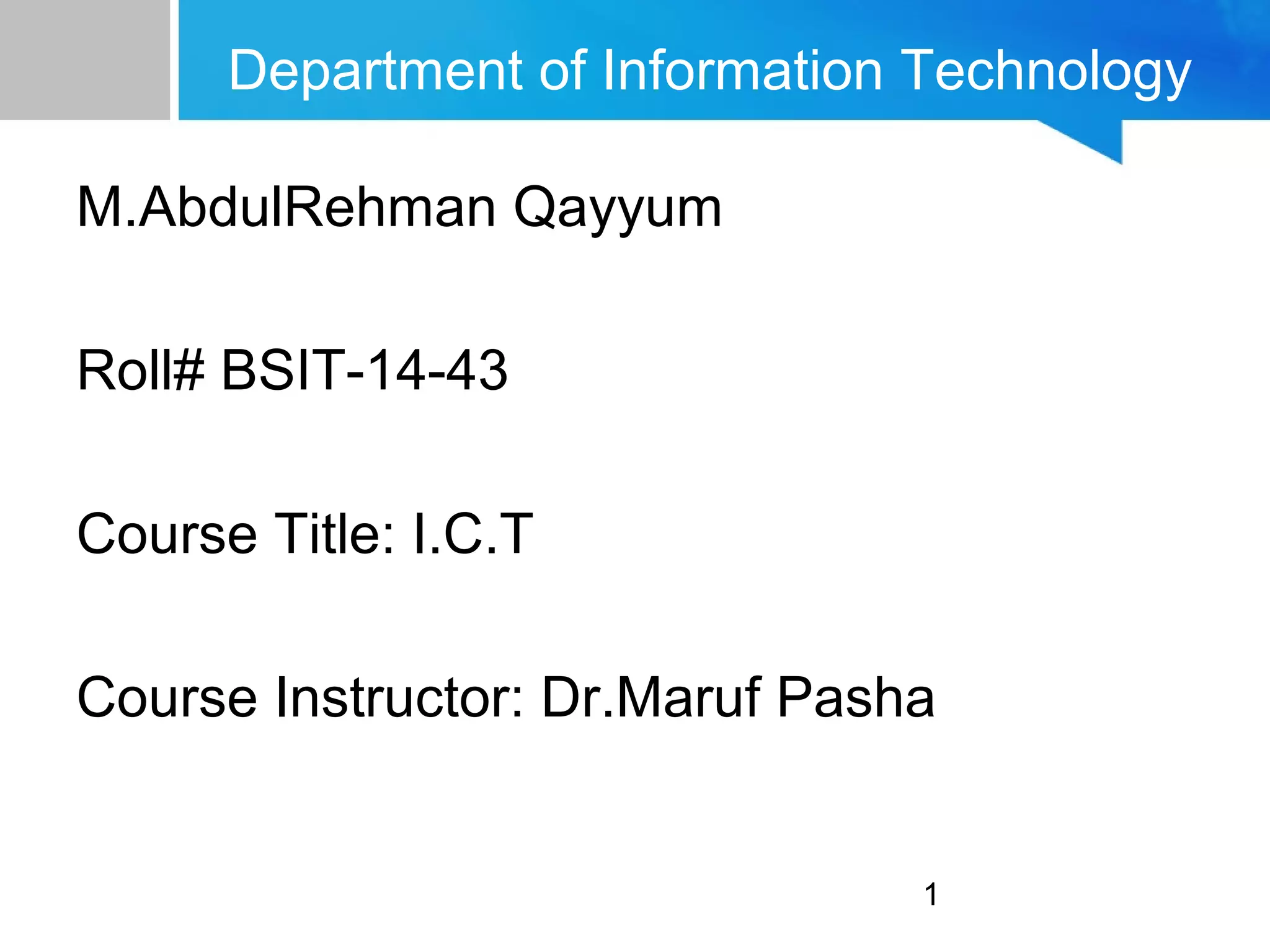 Department of Information Technology

M.AbdulRehman Qayyum

Roll# BSIT-14-43

Course Title: I.C.T

Course Instructor: Dr.Maruf Pasha

1